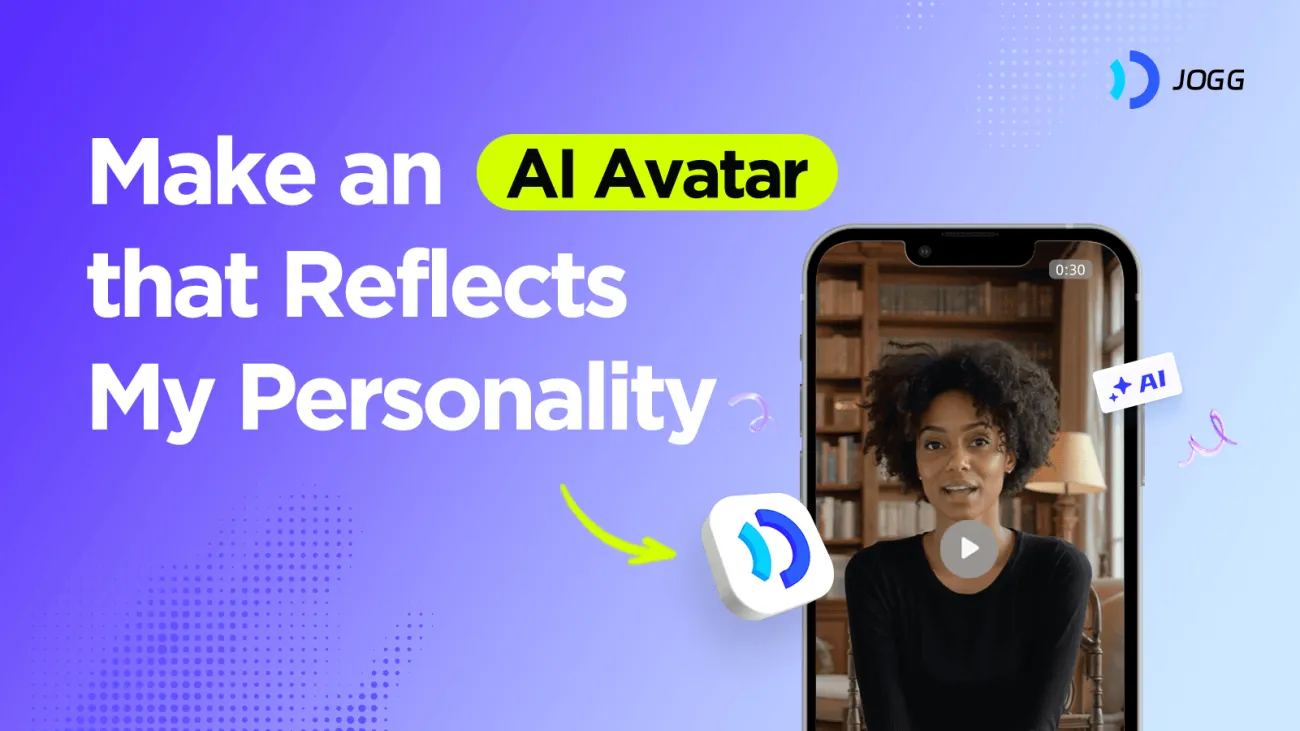 JOGG

Make an AI Avatar that Reflects My Personality

0:30

AI